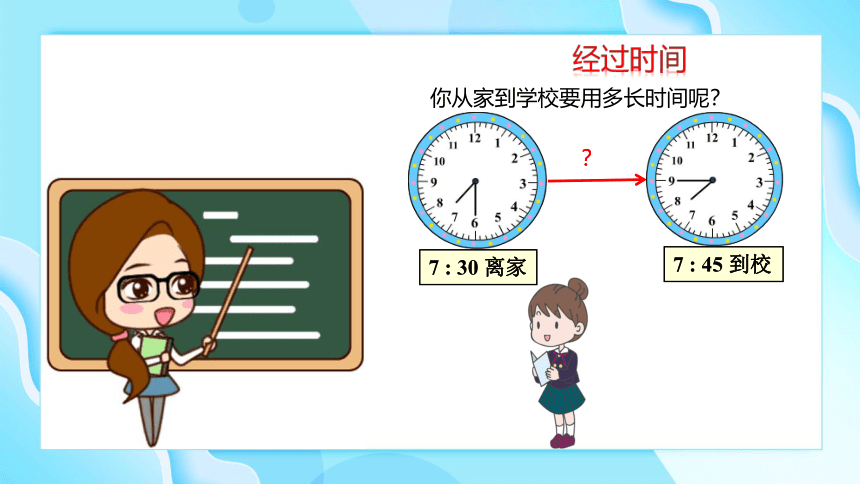 经过时间

你从家到学校要用多长时间呢？

12 1 2 3 4 5 6 7 8 9 10 11

?

12 1 2 3 4 5 6 7 8 9 10 11

7 : 30 离家

7 : 45 到校